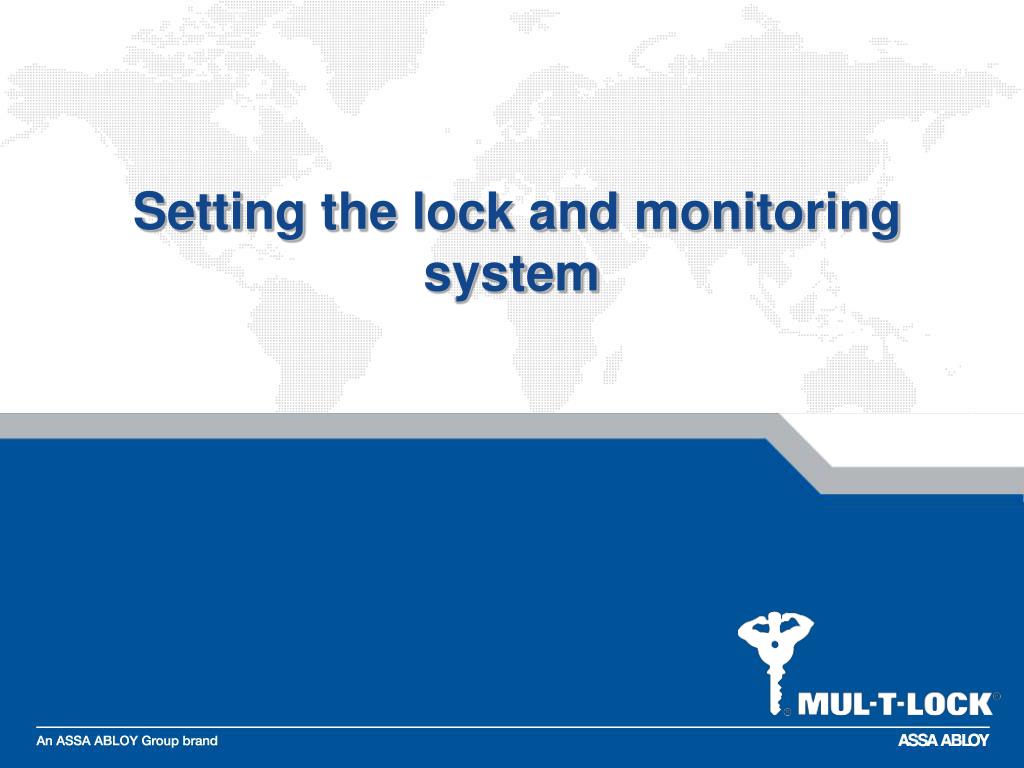 Setting the lock and monitoring system

MUL-T-LOCK®

An ASSA ABLOY Group brand

ASSA ABLOY